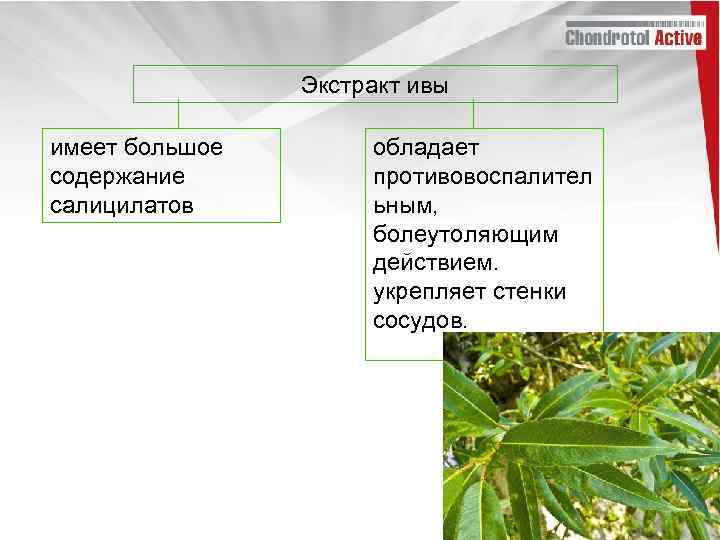 Chondrotol Active

Экстракт ивы

имеет большое содержание салицилатов

обладает противовоспалительным, болеутоляющим действием. укрепляет стенки сосудов.